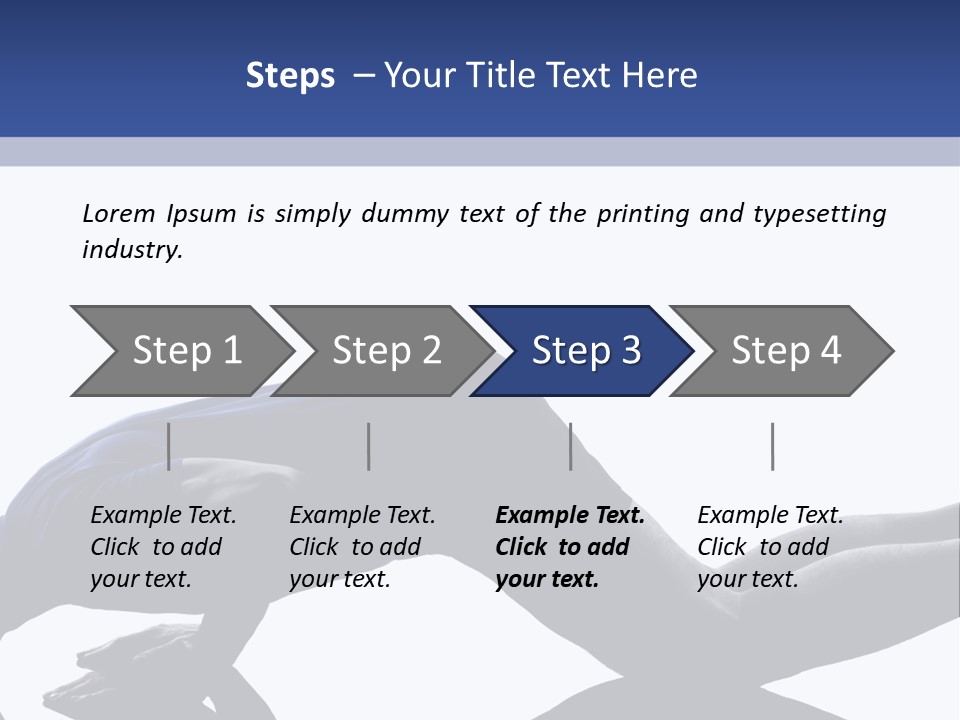 Steps – Your Title Text Here

Lorem Ipsum is simply dummy text of the printing and typesetting industry.

Step 1

Step 2

Step 3

Step 4

Example Text. Click to add your text.

Example Text. Click to add your text.

Example Text. Click to add your text.

Example Text. Click to add your text.